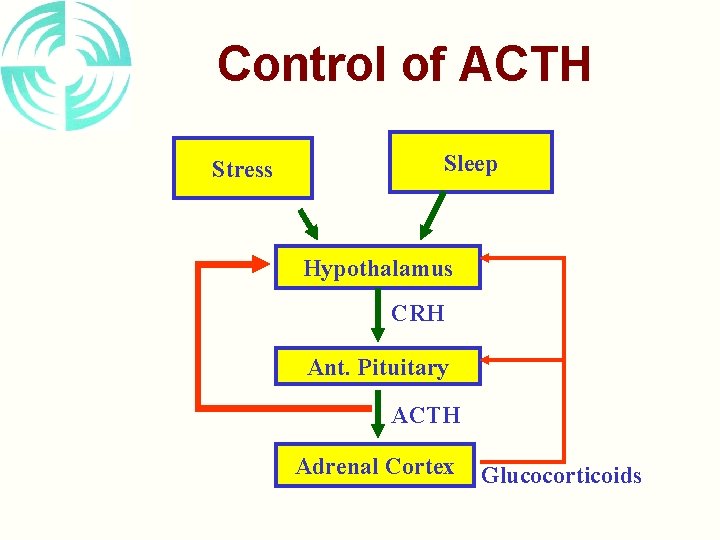 Control of ACTH

Stress

Sleep

Hypothalamus

CRH

Ant. Pituitary

ACTH

Adrenal Cortex

Glucocorticoids